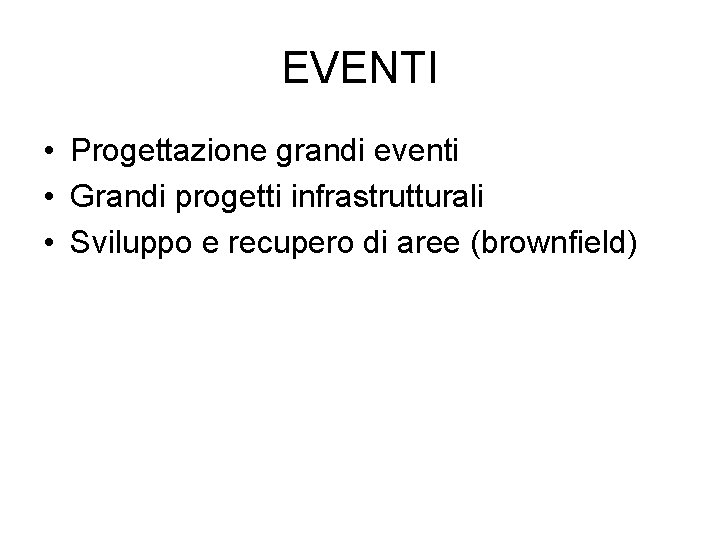 EVENTI

• Progettazione grandi eventi
• Grandi progetti infrastrutturali
• Sviluppo e recupero di aree (brownfield)